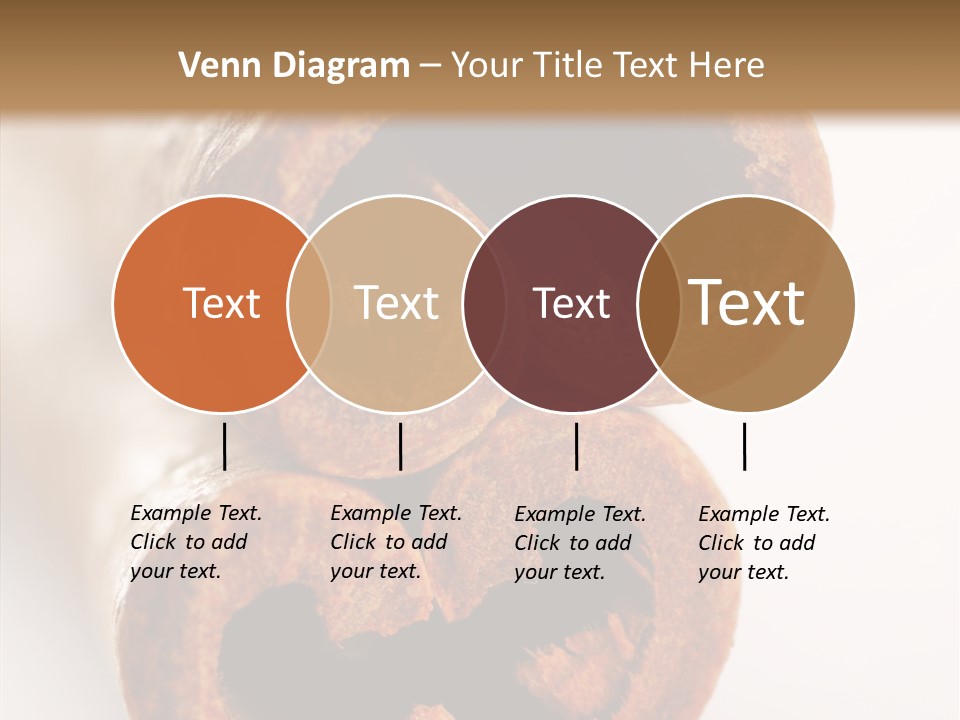 Venn Diagram – Your Title Text Here

Text

Text

Text

Text

Example Text. Click to add your text.

Example Text. Click to add your text.

Example Text. Click to add your text.

Example Text. Click to add your text.